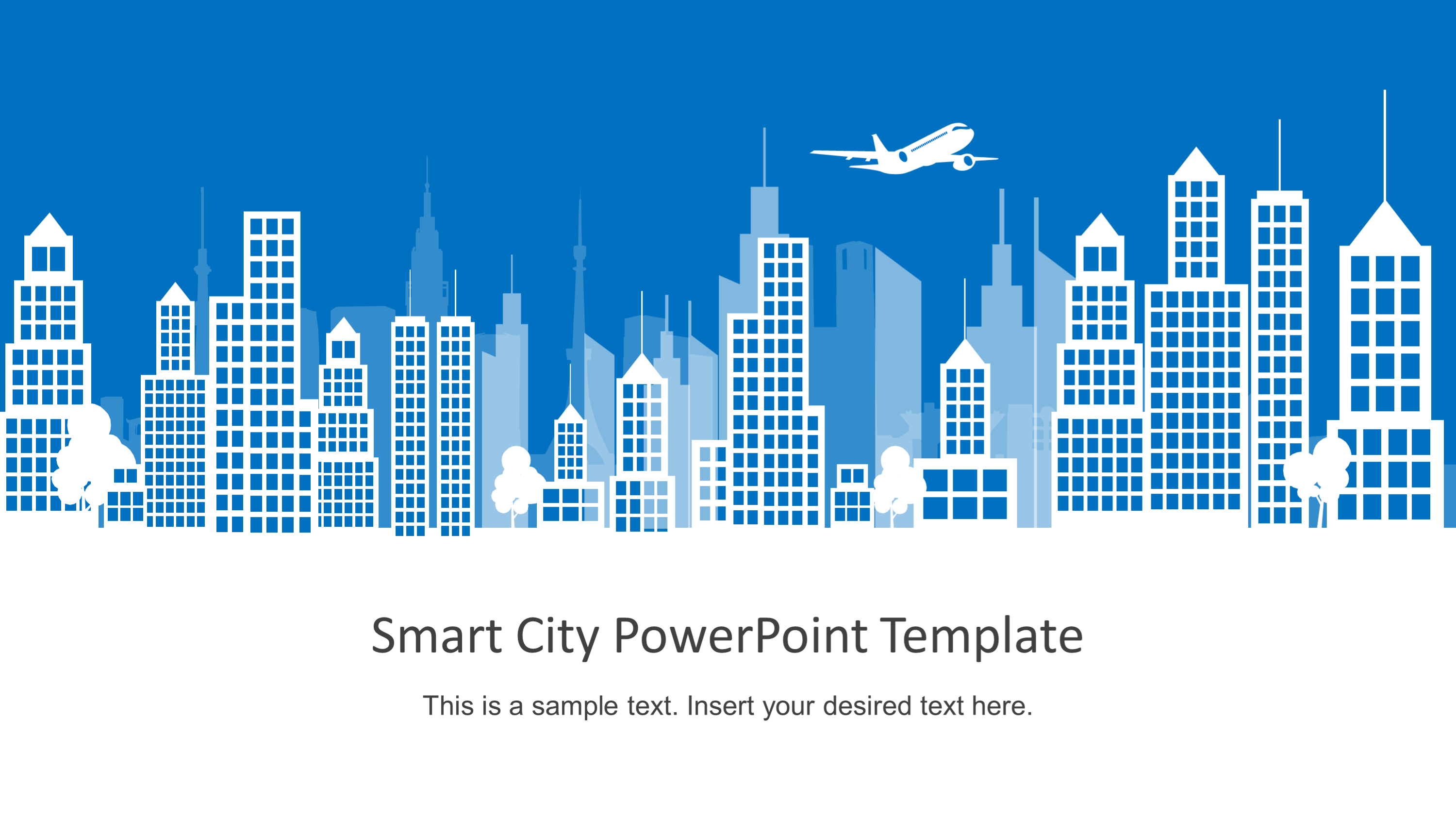 Smart City PowerPoint Template

This is a sample text. Insert your desired text here.